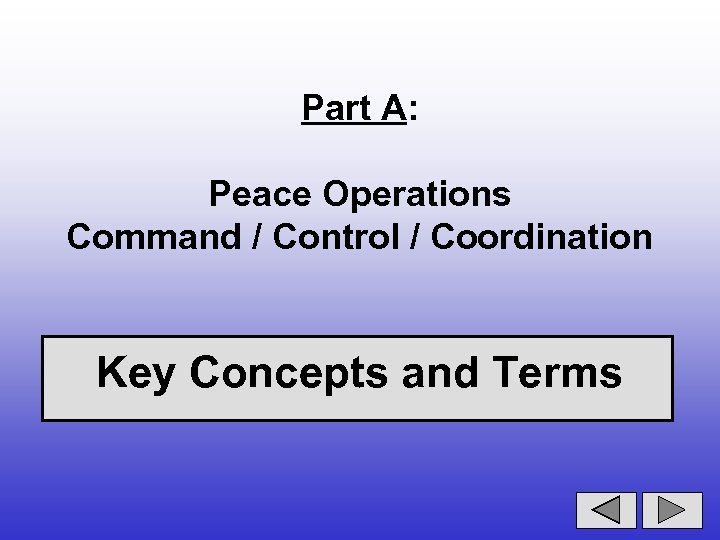 Part A:

Peace Operations
Command / Control / Coordination

Key Concepts and Terms